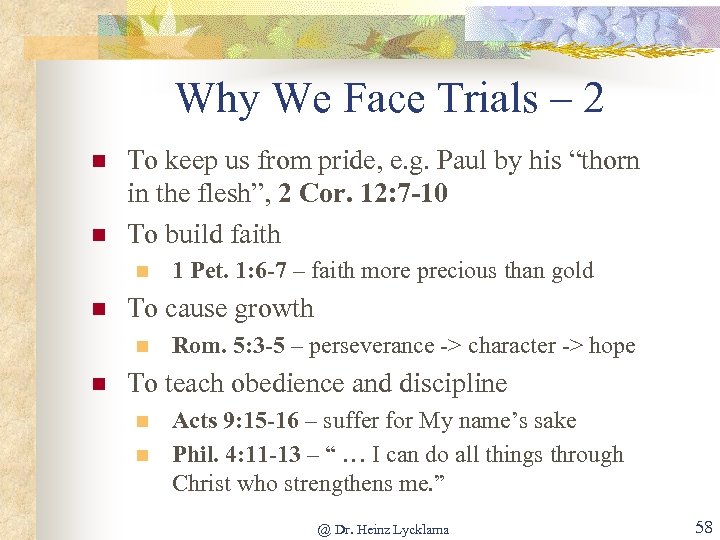 Why We Face Trials – 2

To keep us from pride, e.g. Paul by his “thorn in the flesh”, 2 Cor. 12:7-10

To build faith

1 Pet. 1:6-7 – faith more precious than gold

To cause growth

Rom. 5:3-5 – perseverance -> character -> hope

To teach obedience and discipline

Acts 9:15-16 – suffer for My name’s sake

Phil. 4:11-13 – “ … I can do all things through Christ who strengthens me.”

@ Dr. Heinz Lycklama

58